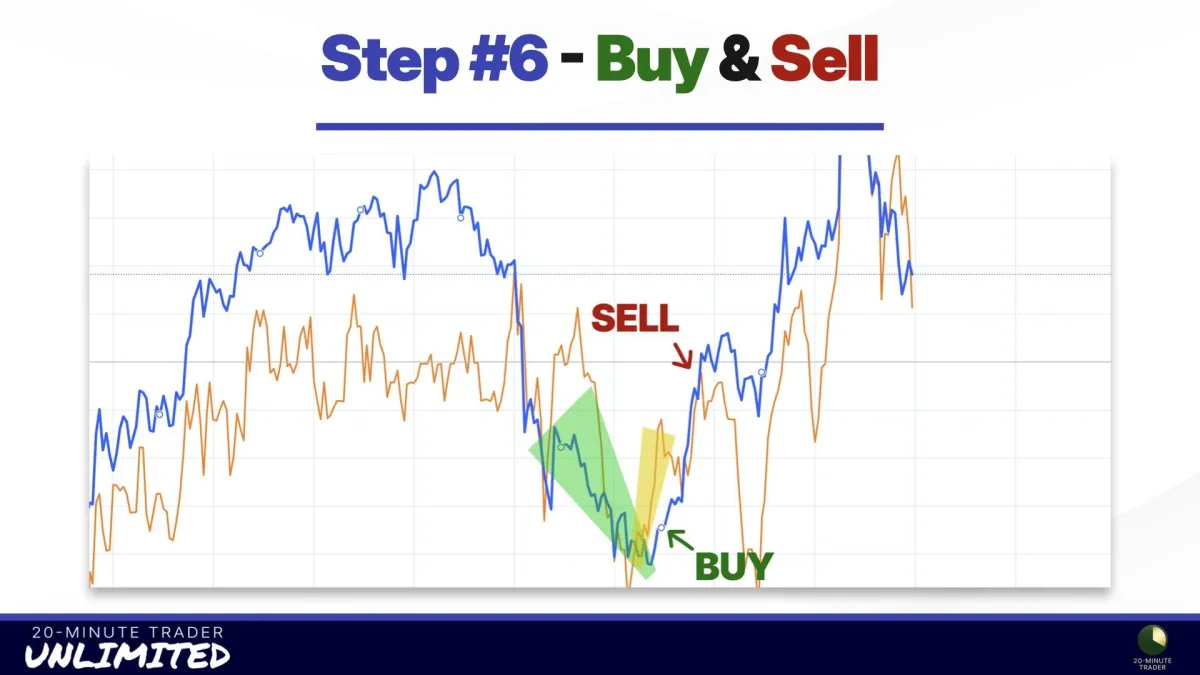 Step #6 - Buy & Sell

SELL

BUY

20-MINUTE TRADER
UNLIMITED

20-MINUTE TRADER